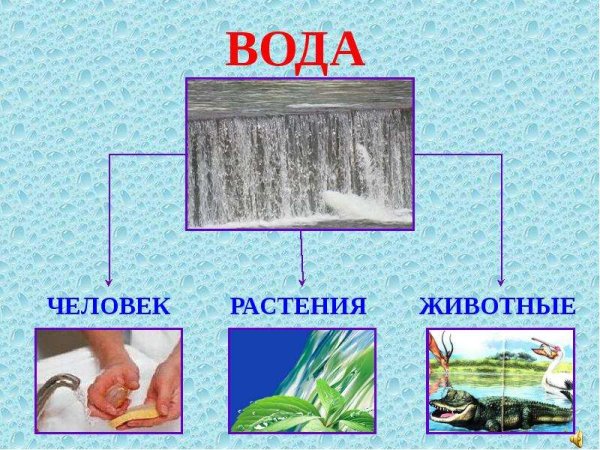 ВОДА

ЧЕЛОВЕК

РАСТЕНИЯ

ЖИВОТНЫЕ